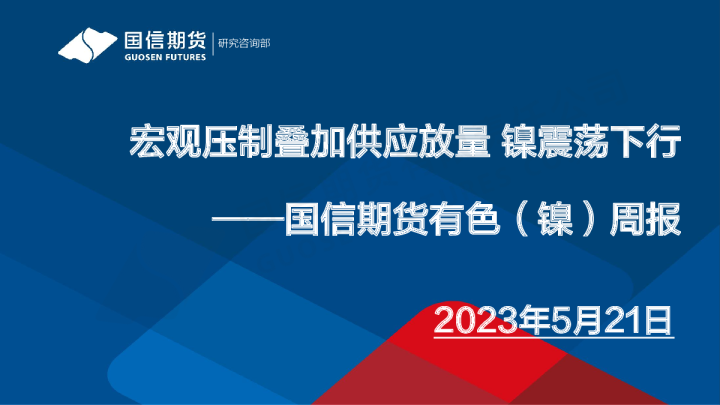 国信期货
GUOSEN FUTURES
研究咨询部

宏观压制叠加供应放量 镍震荡下行

——国信期货有色（镍）周报

2023年5月21日